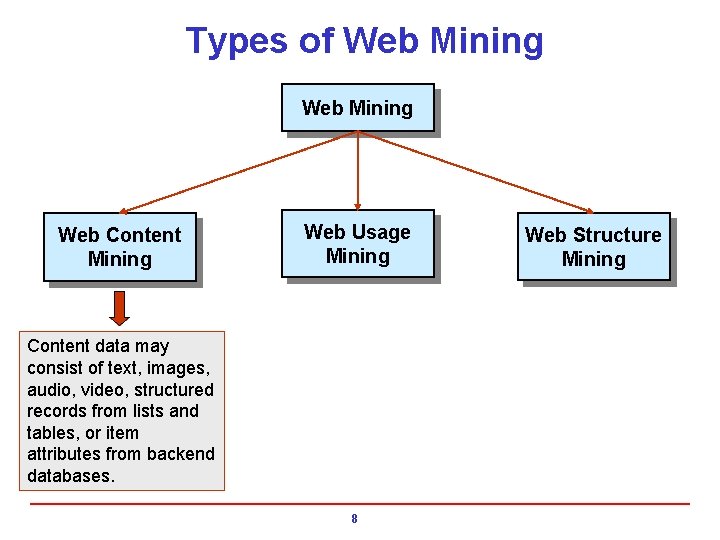 Types of Web Mining

Web Mining

Web Content Mining

Web Usage Mining

Web Structure Mining

Content data may consist of text, images, audio, video, structured records from lists and tables, or item attributes from backend databases.

8